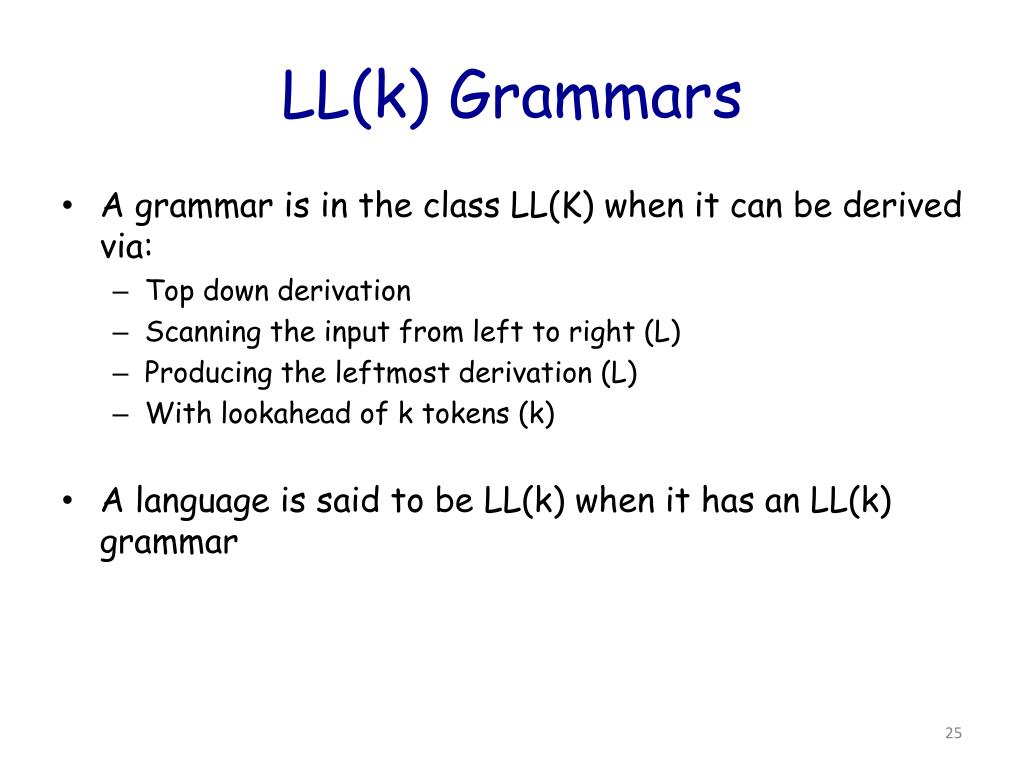 LL(k) Grammars

• A grammar is in the class LL(K) when it can be derived via:
– Top down derivation
– Scanning the input from left to right (L)
– Producing the leftmost derivation (L)
– With lookahead of k tokens (k)

• A language is said to be LL(k) when it has an LL(k) grammar

25